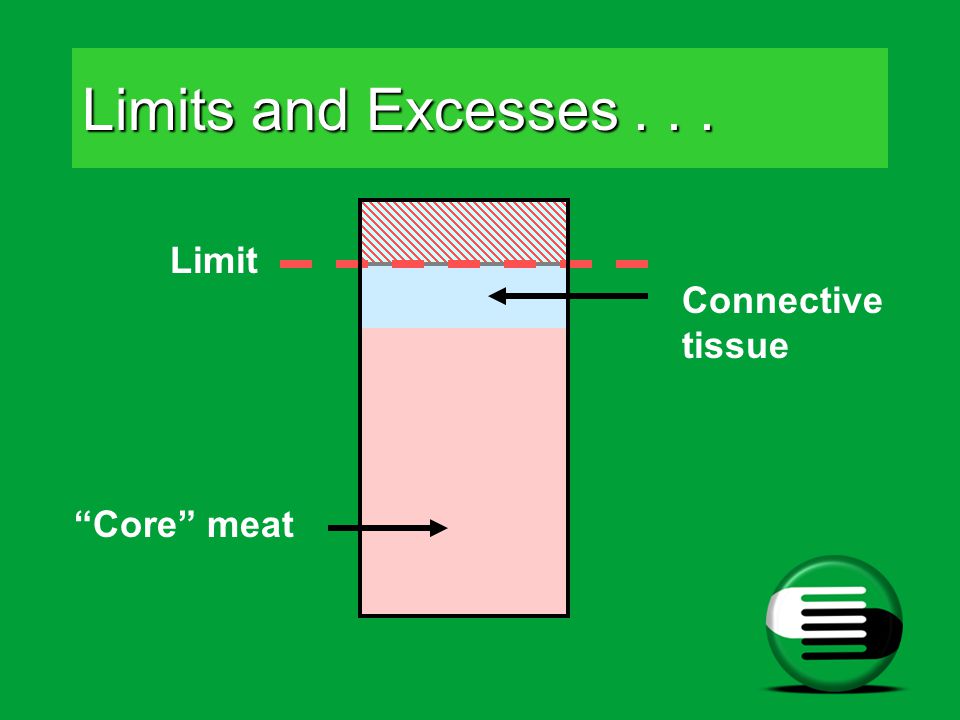 Limits and Excesses . . .

Limit

Connective tissue

“Core” meat